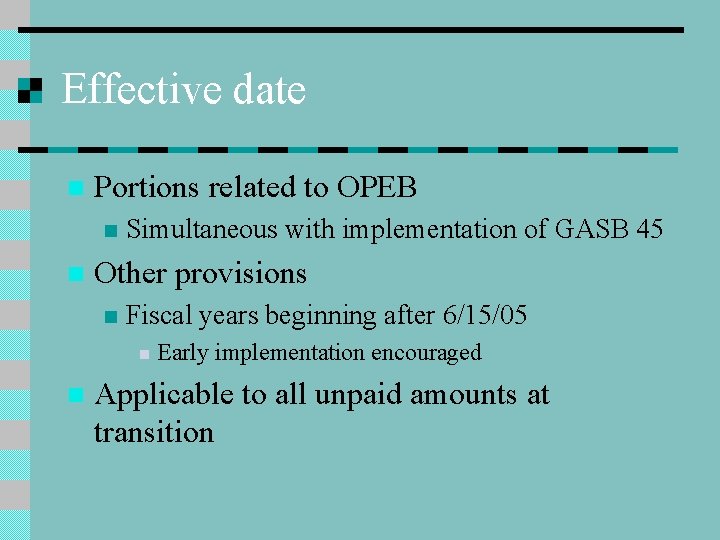 Effective date

Portions related to OPEB

Simultaneous with implementation of GASB 45

Other provisions

Fiscal years beginning after 6/15/05

Early implementation encouraged

Applicable to all unpaid amounts at transition